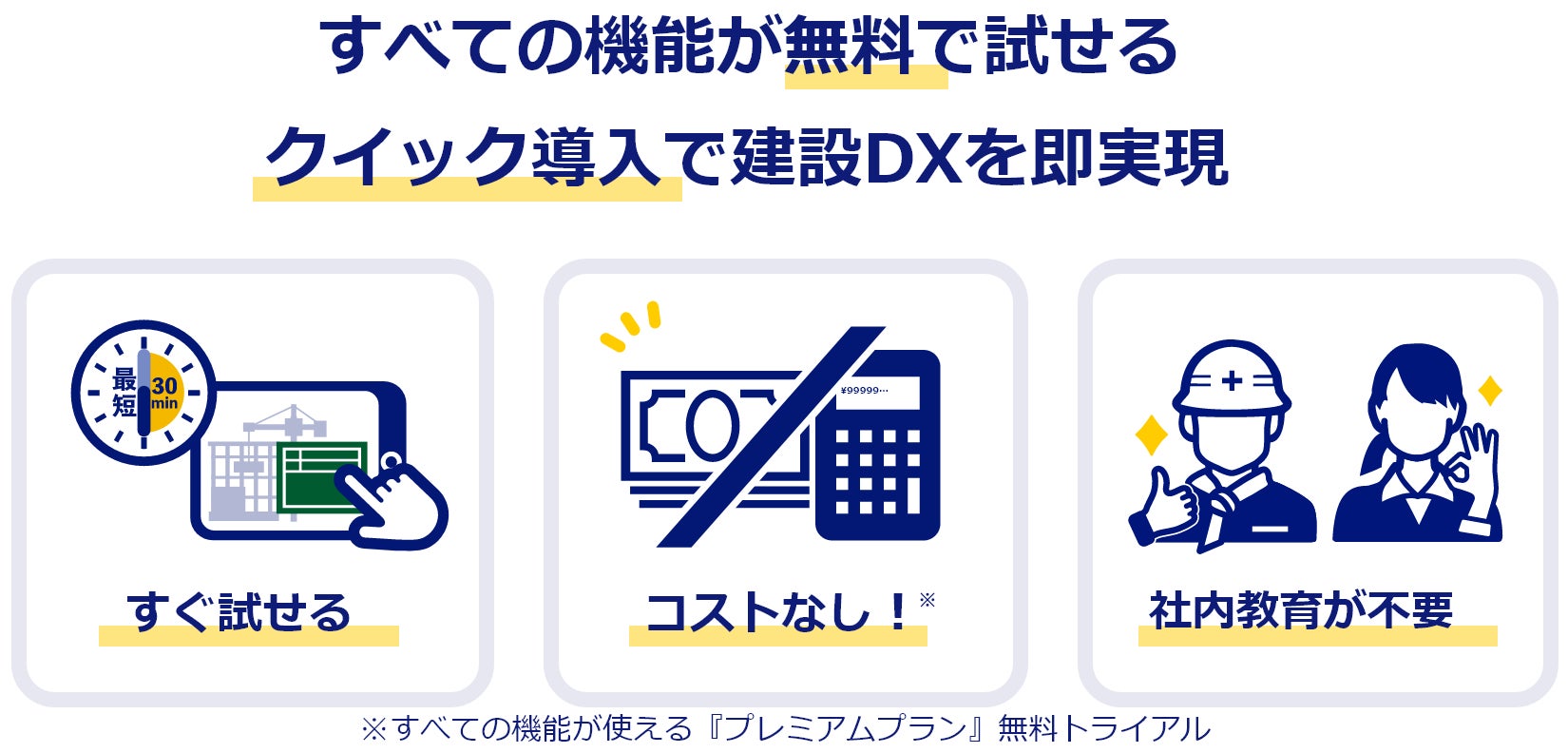 すべての機能が無料で試せる

クイック導入で建設DXを即実現

最短 30 min

すぐ試せる

¥99999...

コストなし！※

社内教育が不要

※すべての機能が使える『プレミアムプラン』無料トライアル